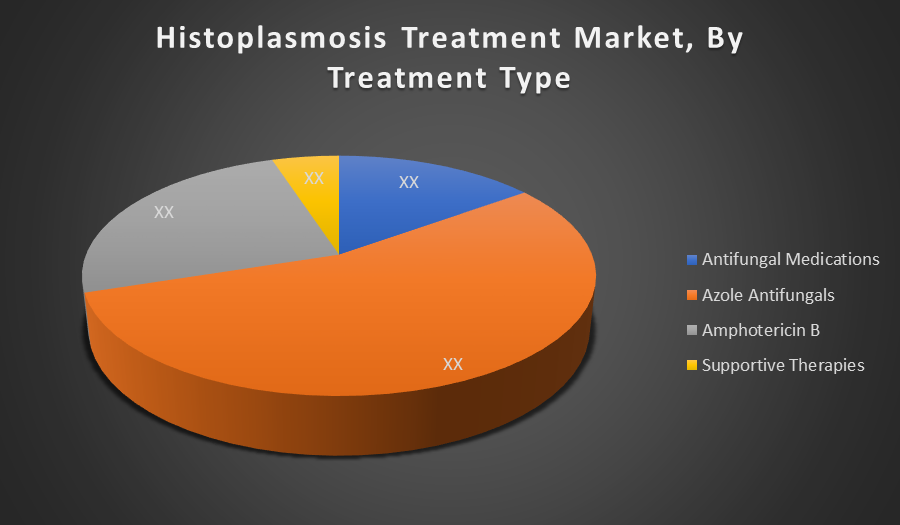 Histoplasmosis Treatment Market, By Treatment Type

XX
XX
XX
XX

Antifungal Medications
Azole Antifungals
Amphotericin B
Supportive Therapies